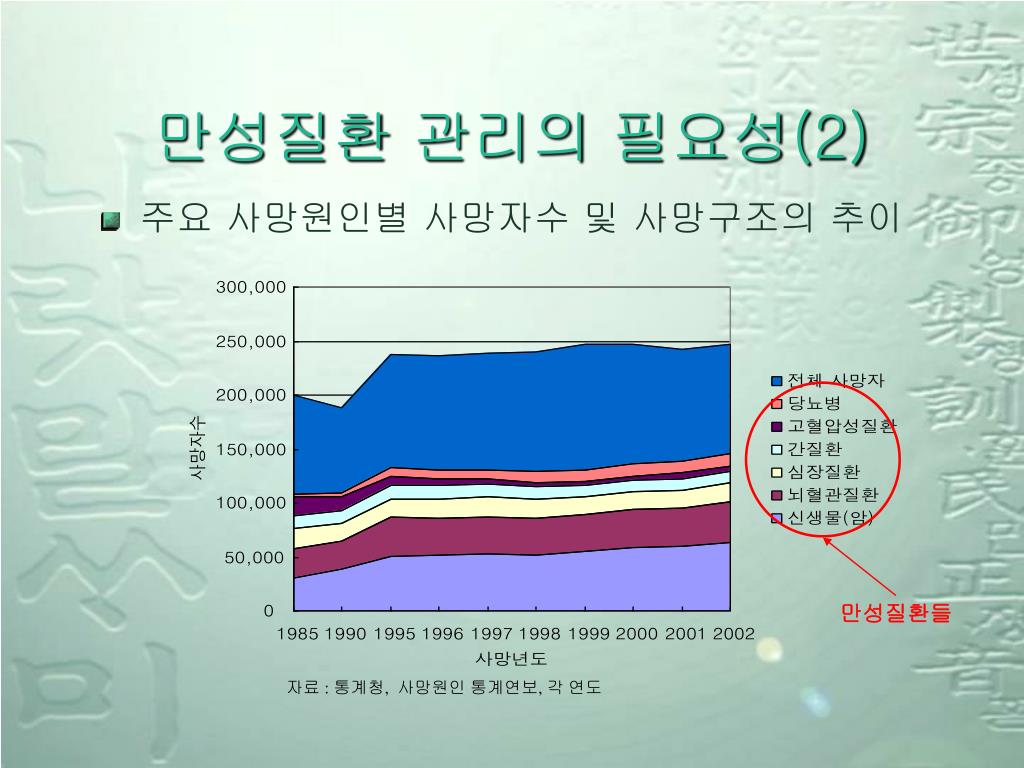 만성질환 관리의 필요성(2)

주요 사망원인별 사망자수 및 사망구조의 추이

300,000
250,000
200,000
150,000
100,000
50,000
0

사망자수

1985 1990 1995 1996 1997 1998 1999 2000 2001 2002

사망년도

전체 사망자
당뇨병
고혈압성질환
간질환
심장질환
뇌혈관질환
신생물(암)

만성질환들

자료 : 통계청, 사망원인 통계연보, 각 연도